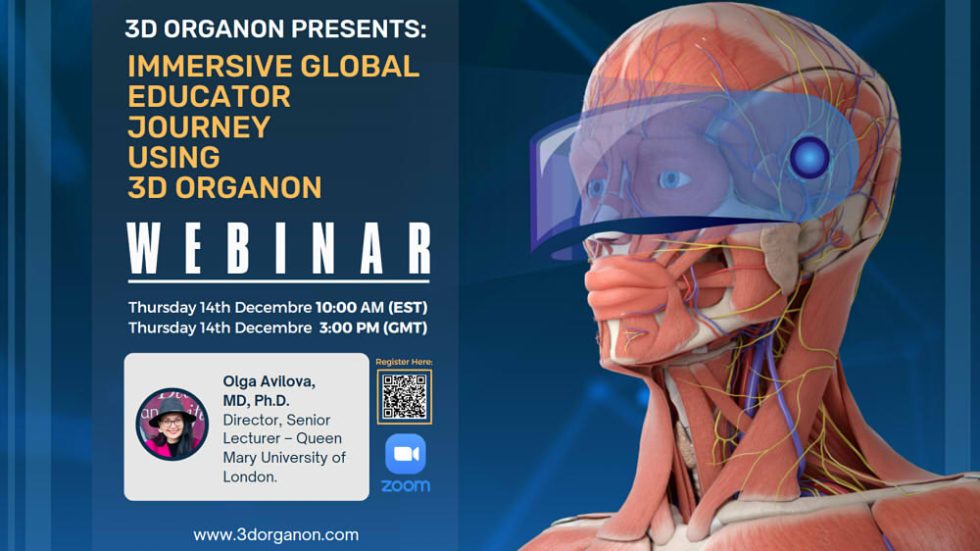 3D ORGANON PRESENTS:

IMMERSIVE GLOBAL EDUCATOR JOURNEY USING 3D ORGANON

WEBINAR

Thursday 14th Decembre 10:00 AM (EST)
Thursday 14th Decembre 3:00 PM (GMT)

Olga Avilova, MD, Ph.D.
Director, Senior Lecturer – Queen Mary University of London.

Register Here:

zoom

www.3dorganon.com